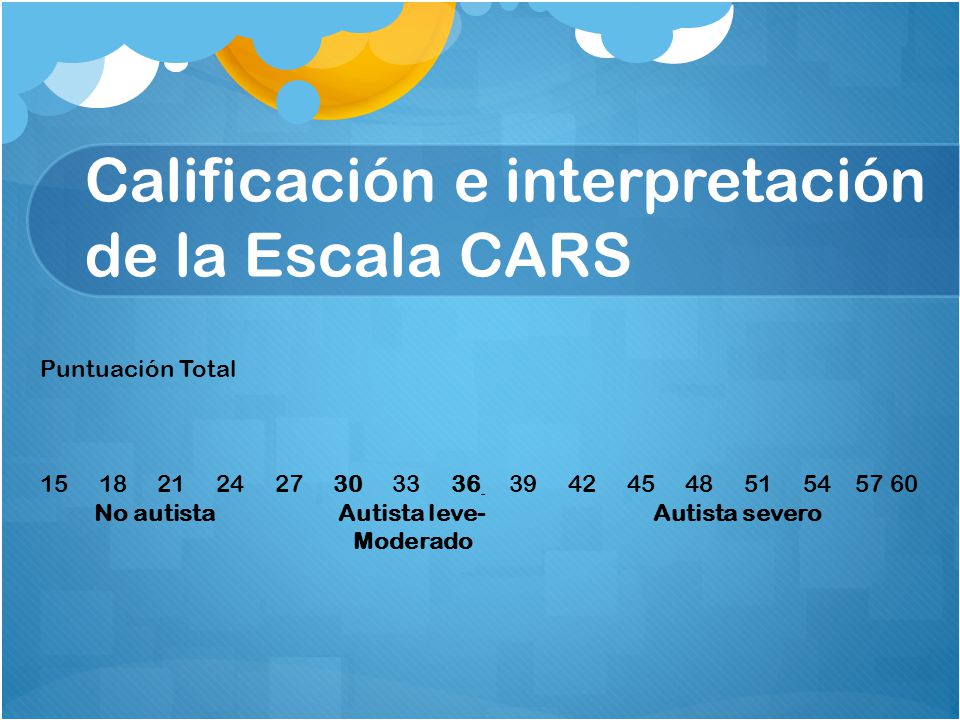 Calificación e interpretación de la Escala CARS

Puntuación Total

15 18 21 24 27 30 33 36 39 42 45 48 51 54 57 60

No autista

Autista leve-Moderado

Autista severo